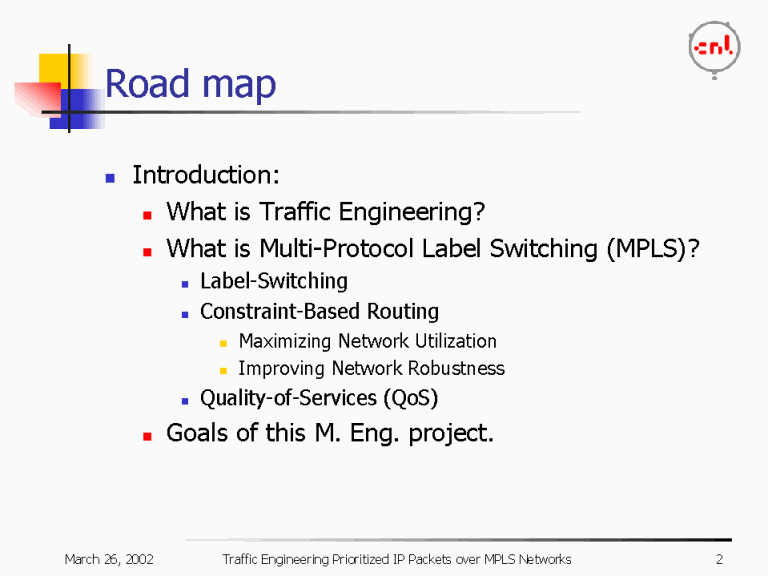 cnl

Road map

- Introduction:
  - What is Traffic Engineering?
  - What is Multi-Protocol Label Switching (MPLS)?
    - Label-Switching
    - Constraint-Based Routing
      - Maximizing Network Utilization
      - Improving Network Robustness
    - Quality-of-Services (QoS)
  - Goals of this M. Eng. project.

March 26, 2002 Traffic Engineering Prioritized IP Packets over MPLS Networks 2